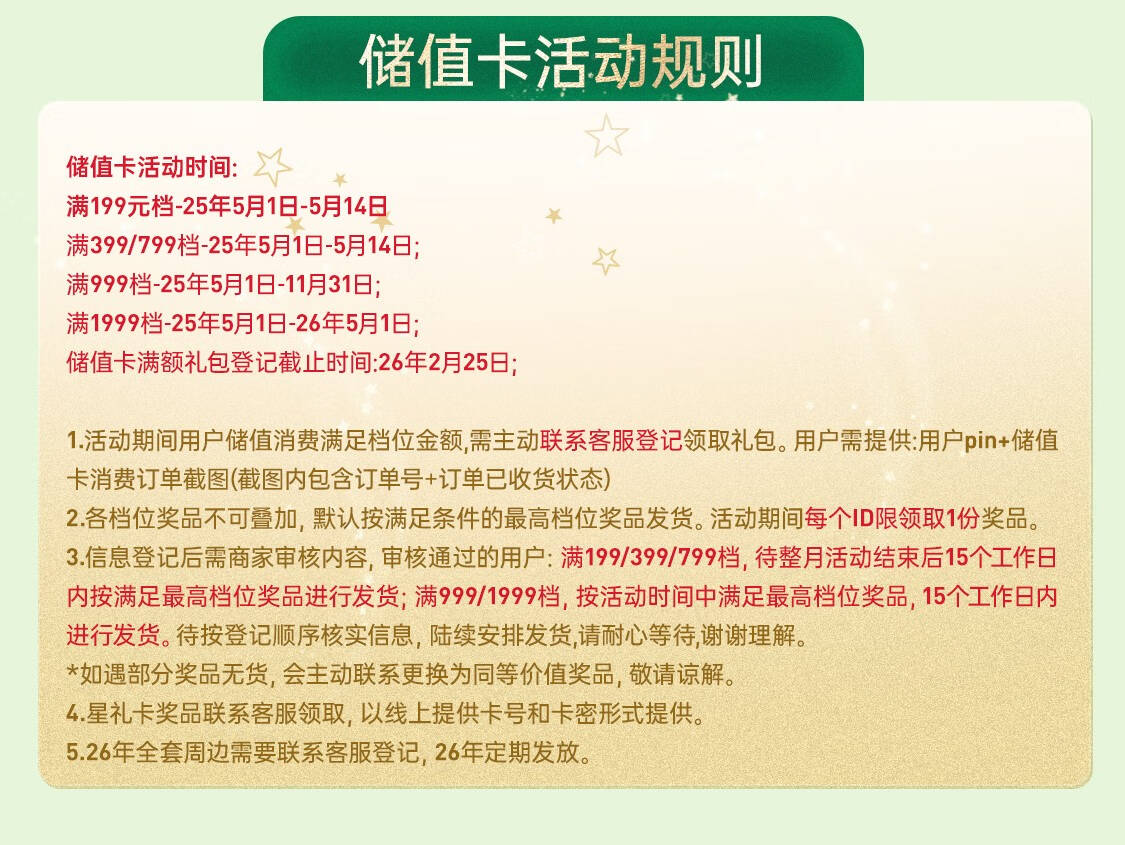 储值卡活动规则

储值卡活动时间:
满199元档-25年5月1日-5月14日
满399/799档-25年5月1日-5月14日;
满999档-25年5月1日-11月31日;
满1999档-25年5月1日-26年5月1日;
储值卡满额礼包登记截止时间:26年2月25日;

1.活动期间用户储值消费满足档位金额,需主动联系客服登记领取礼包。用户需提供:用户pin+储值卡消费订单截图(截图内包含订单号+订单已收货状态)
2.各档位奖品不可叠加, 默认按满足条件的最高档位奖品发货。活动期间每个ID限领取1份奖品。
3.信息登记后需商家审核内容, 审核通过的用户: 满199/399/799档, 待整月活动结束后15个工作日内按满足最高档位奖品进行发货; 满999/1999档, 按活动时间中满足最高档位奖品, 15个工作日内进行发货。待按登记顺序核实信息, 陆续安排发货,请耐心等待,谢谢理解。
*如遇部分奖品无货, 会主动联系更换为同等价值奖品, 敬请谅解。
4.星礼卡奖品联系客服领取, 以线上提供卡号和卡密形式提供。
5.26年全套周边需要联系客服登记, 26年定期发放。